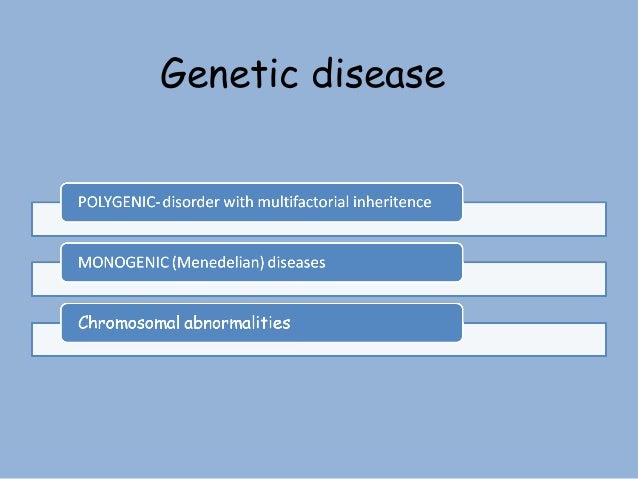 Genetic disease

POLYGENIC- disorder with multifactorial inheritence

MONOGENIC (Menedelian) diseases

Chromosomal abnormalities